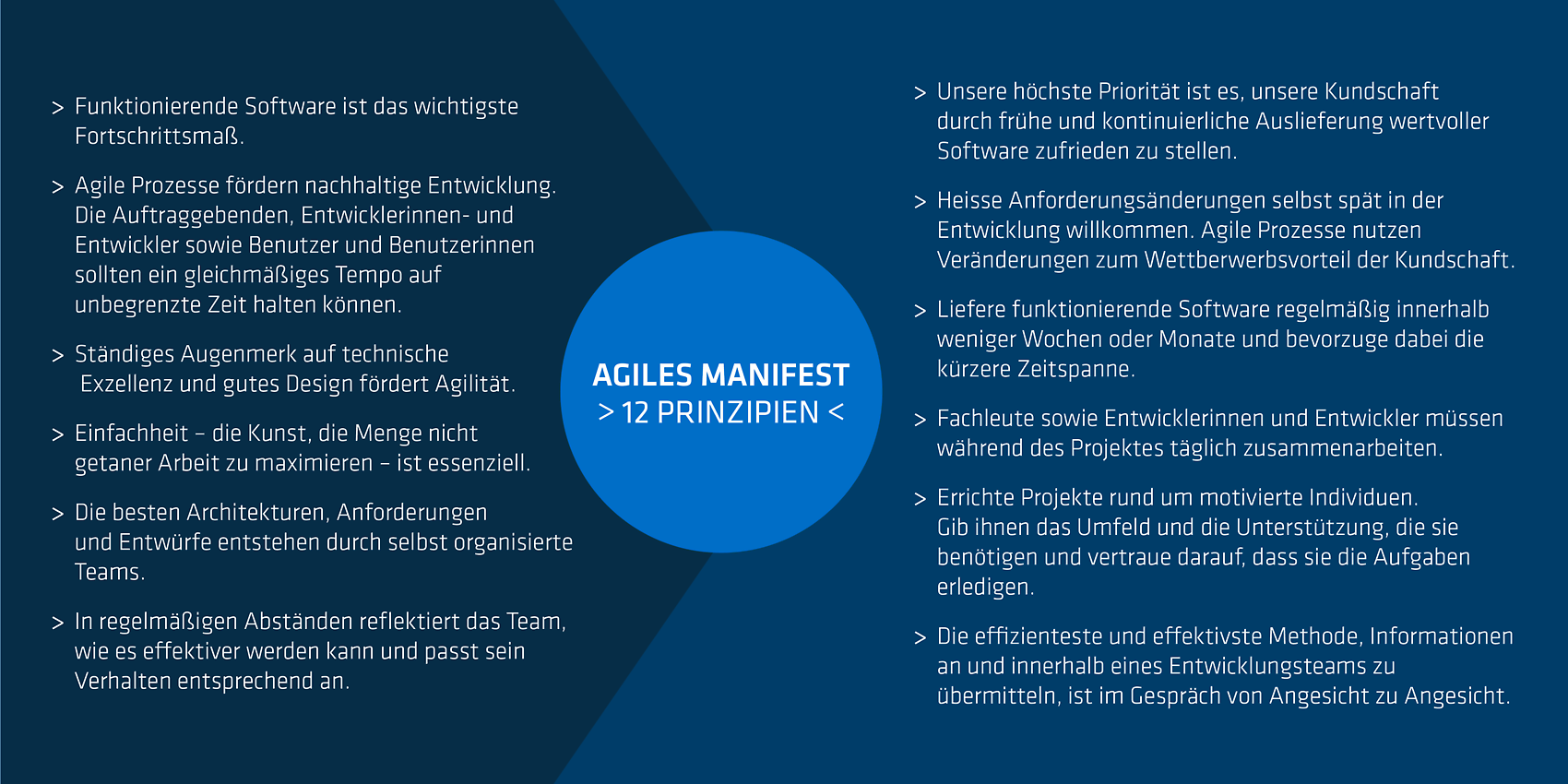 > Funktionierende Software ist das wichtigste Fortschrittsmaß.

> Agile Prozesse fördern nachhaltige Entwicklung. Die Auftraggebenden, Entwicklerinnen- und Entwickler sowie Benutzer und Benutzerinnen sollten ein gleichmäßiges Tempo auf unbegrenzte Zeit halten können.

> Ständiges Augenmerk auf technische Exzellenz und gutes Design fördert Agilität.

> Einfachheit – die Kunst, die Menge nicht getaner Arbeit zu maximieren – ist essenziell.

> Die besten Architekturen, Anforderungen und Entwürfe entstehen durch selbst organisierte Teams.

> In regelmäßigen Abständen reflektiert das Team, wie es effektiver werden kann und passt sein Verhalten entsprechend an.

AGILES MANIFEST
> 12 PRINZIPIEN <

> Unsere höchste Priorität ist es, unsere Kundschaft durch frühe und kontinuierliche Auslieferung wertvoller Software zufrieden zu stellen.

> Heisse Anforderungsänderungen selbst spät in der Entwicklung willkommen. Agile Prozesse nutzen Veränderungen zum Wettberwerbsvorteil der Kundschaft.

> Liefere funktionierende Software regelmäßig innerhalb weniger Wochen oder Monate und bevorzuge dabei die kürzere Zeitspanne.

> Fachleute sowie Entwicklerinnen und Entwickler müssen während des Projektes täglich zusammenarbeiten.

> Errichte Projekte rund um motivierte Individuen. Gib ihnen das Umfeld und die Unterstützung, die sie benötigen und vertraue darauf, dass sie die Aufgaben erledigen.

> Die effizienteste und effektivste Methode, Informationen an und innerhalb eines Entwicklungsteams zu übermitteln, ist im Gespräch von Angesicht zu Angesicht.